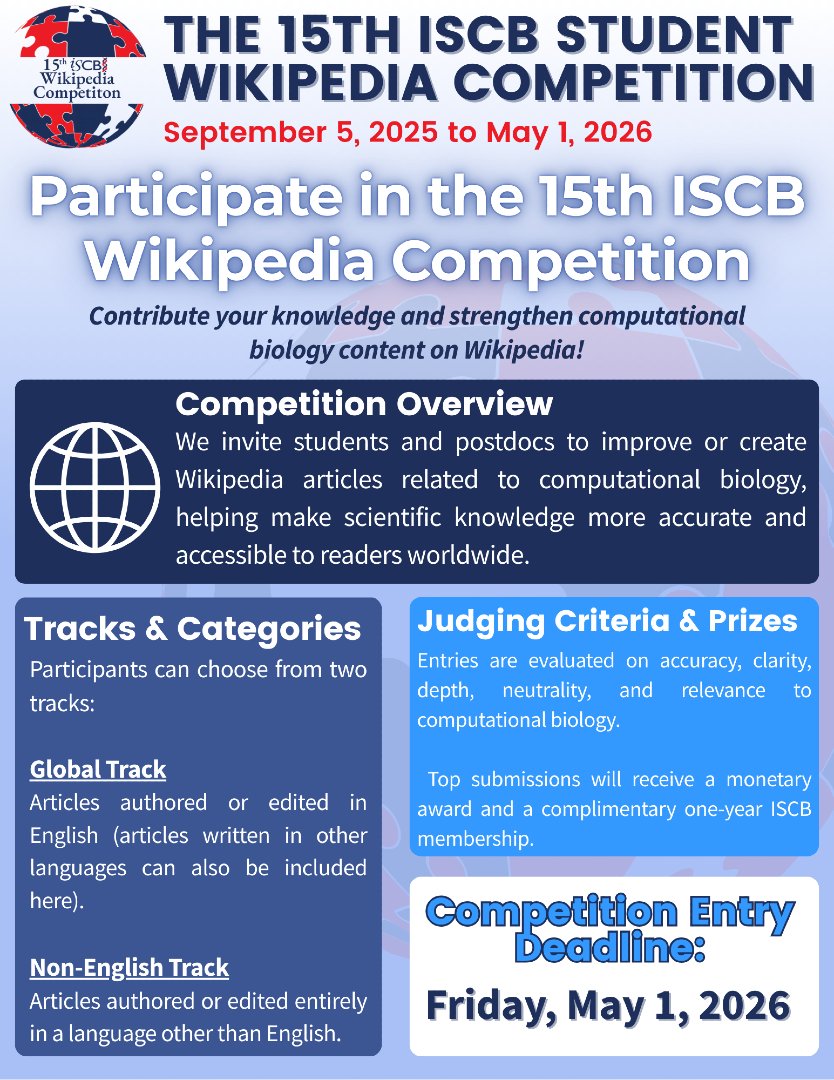 15th ISCB Wikipedia Competiton

THE 15TH ISCB STUDENT WIKIPEDIA COMPETITION

September 5, 2025 to May 1, 2026

Participate in the 15th ISCB Wikipedia Competition

Contribute your knowledge and strengthen computational biology content on Wikipedia!

Competition Overview

We invite students and postdocs to improve or create Wikipedia articles related to computational biology, helping make scientific knowledge more accurate and accessible to readers worldwide.

Tracks & Categories

Participants can choose from two tracks:

Global Track

Articles authored or edited in English (articles written in other languages can also be included here).

Non-English Track

Articles authored or edited entirely in a language other than English.

Judging Criteria & Prizes

Entries are evaluated on accuracy, clarity, depth, neutrality, and relevance to computational biology.

Top submissions will receive a monetary award and a complimentary one-year ISCB membership.

Competition Entry Deadline:

Friday, May 1, 2026